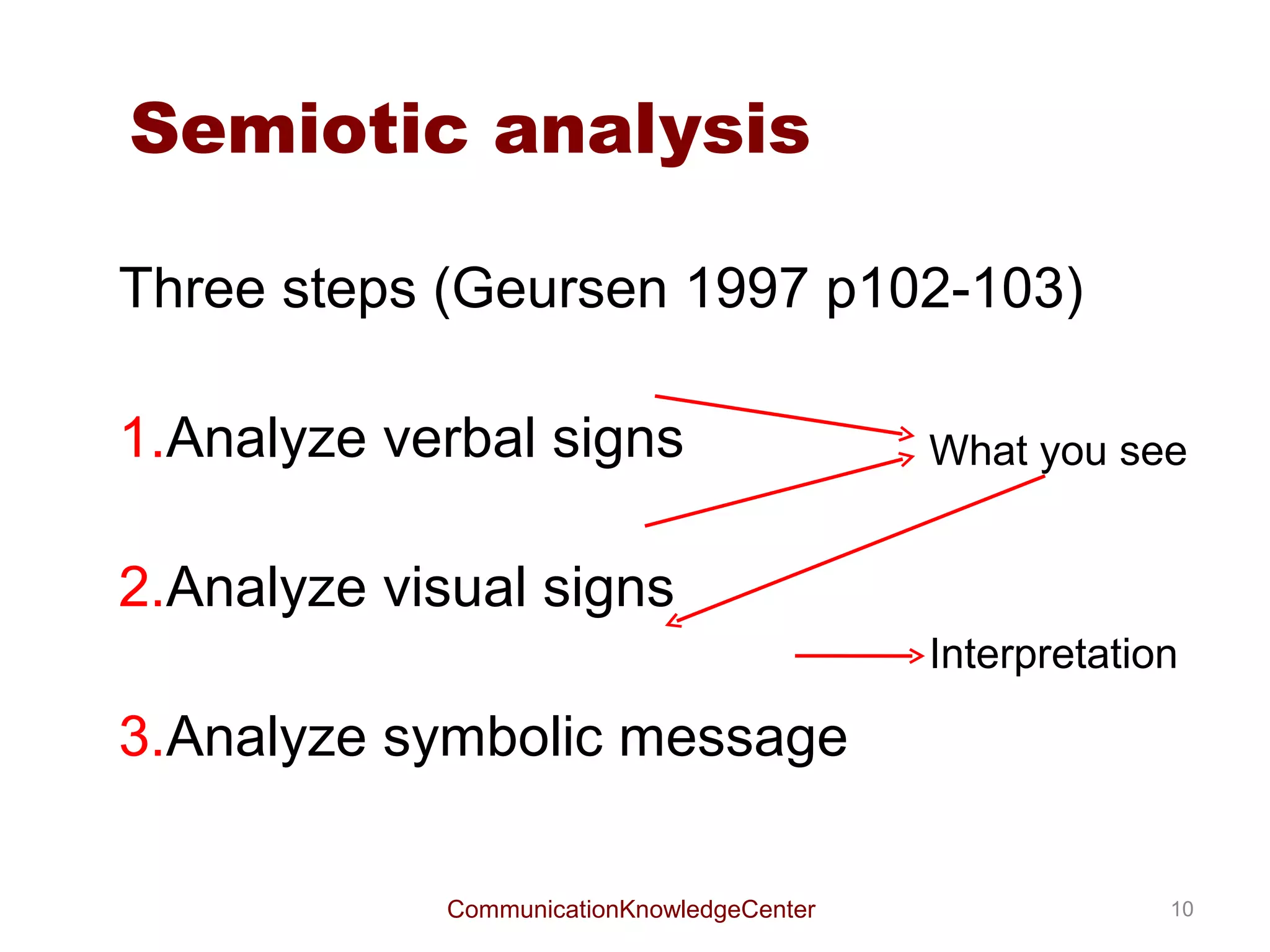 Semiotic analysis

Three steps (Geursen 1997 p102-103)

1.Analyze verbal signs

What you see

2.Analyze visual signs

Interpretation

3.Analyze symbolic message

CommunicationKnowledgeCenter

10